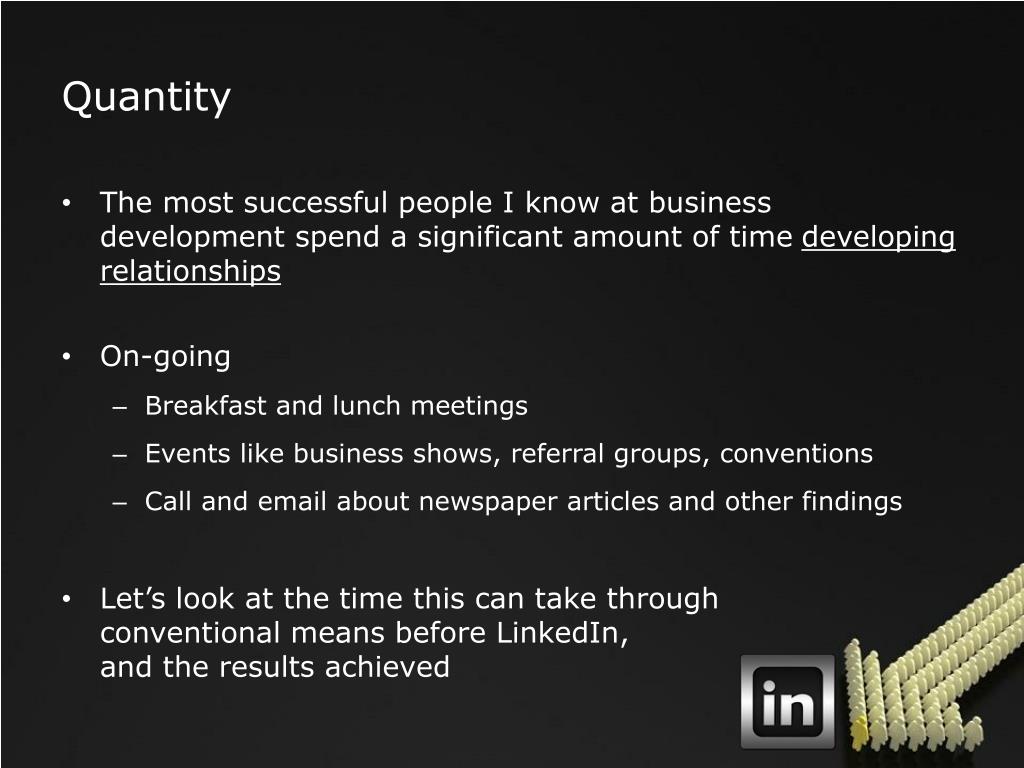 Quantity

• The most successful people I know at business development spend a significant amount of time developing relationships

• On-going
– Breakfast and lunch meetings
– Events like business shows, referral groups, conventions
– Call and email about newspaper articles and other findings

• Let’s look at the time this can take through conventional means before LinkedIn, and the results achieved

in